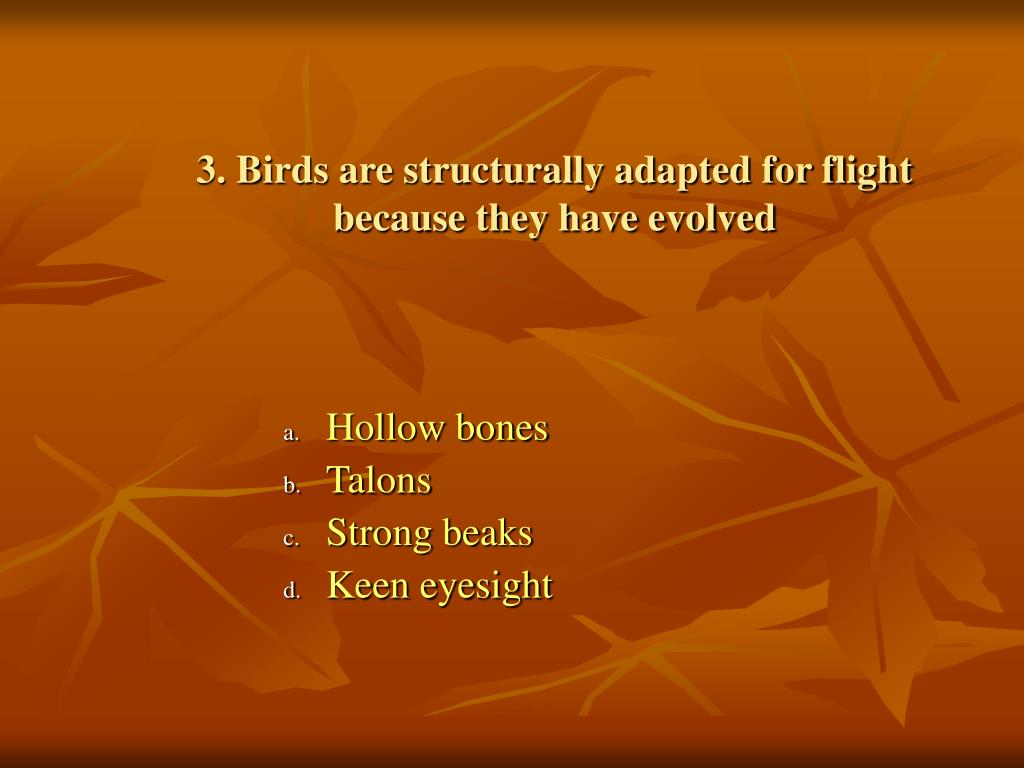 3. Birds are structurally adapted for flight because they have evolved

a. Hollow bones
b. Talons
c. Strong beaks
d. Keen eyesight